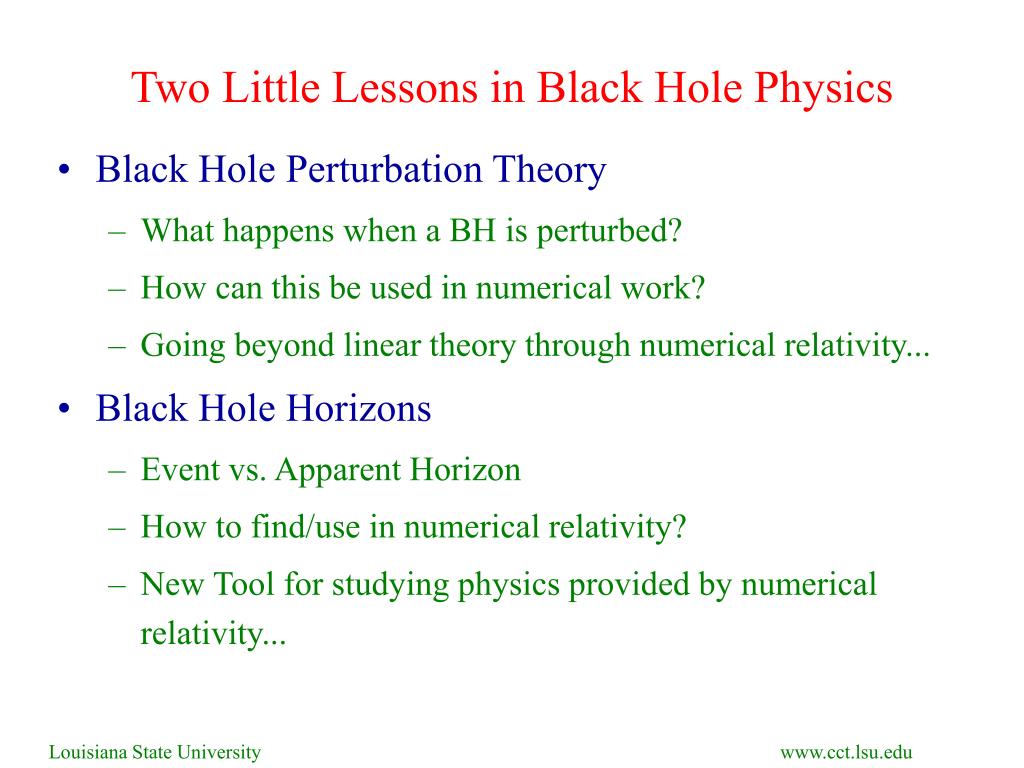 Two Little Lessons in Black Hole Physics

• Black Hole Perturbation Theory
– What happens when a BH is perturbed?
– How can this be used in numerical work?
– Going beyond linear theory through numerical relativity...

• Black Hole Horizons
– Event vs. Apparent Horizon
– How to find/use in numerical relativity?
– New Tool for studying physics provided by numerical relativity...

Louisiana State University

www.cct.lsu.edu